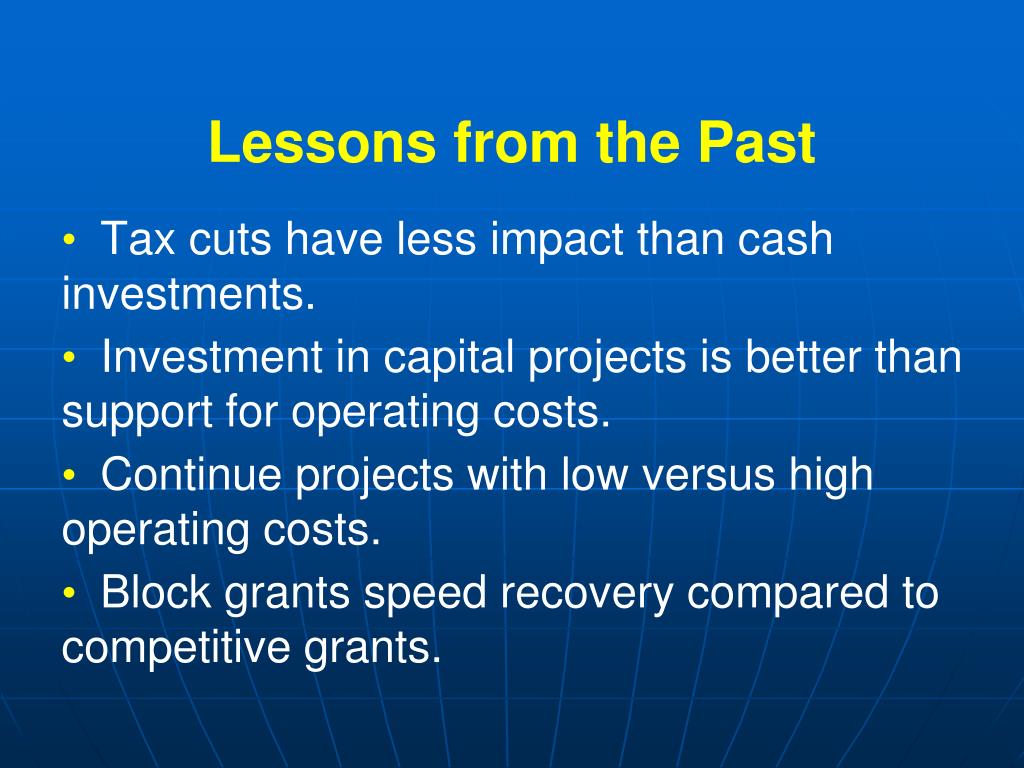 Lessons from the Past

• Tax cuts have less impact than cash investments.

• Investment in capital projects is better than support for operating costs.

• Continue projects with low versus high operating costs.

• Block grants speed recovery compared to competitive grants.